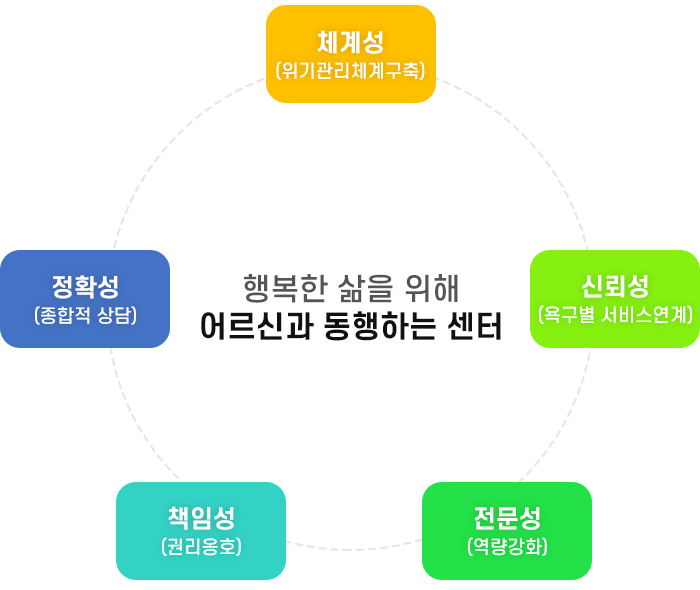 체계성
(위기관리체계구축)

정확성
(종합적 상담)

행복한 삶을 위해
어르신과 동행하는 센터

신뢰성
(욕구별 서비스연계)

책임성
(권리옹호)

전문성
(역량강화)